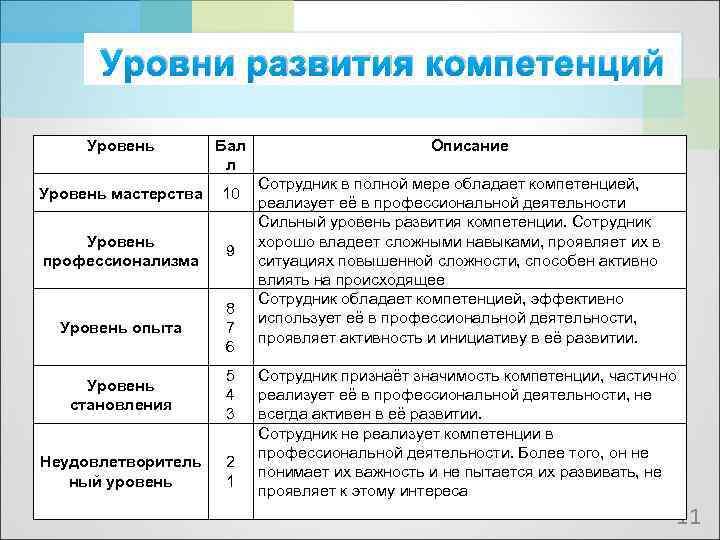 Уровни развития компетенций

| Уровень | Балл | Описание |
|---|---|---|
| Уровень мастерства | 10 | Сотрудник в полной мере обладает компетенцией, реализует её в профессиональной деятельности |
| Уровень профессионализма | 9 | Сильный уровень развития компетенции. Сотрудник хорошо владеет сложными навыками, проявляет их в ситуациях повышенной сложности, способен активно влиять на происходящее |
| Уровень опыта | 8 7 6 | Сотрудник обладает компетенцией, эффективно использует её в профессиональной деятельности, проявляет активность и инициативу в её развитии. |
| Уровень становления | 5 4 3 | Сотрудник признаёт значимость компетенции, частично реализует её в профессиональной деятельности, не всегда активен в её развитии. |
| Неудовлетворительный уровень | 2 1 | Сотрудник не реализует компетенции в профессиональной деятельности. Более того, он не понимает их важность и не пытается их развивать, не проявляет к этому интереса |

11